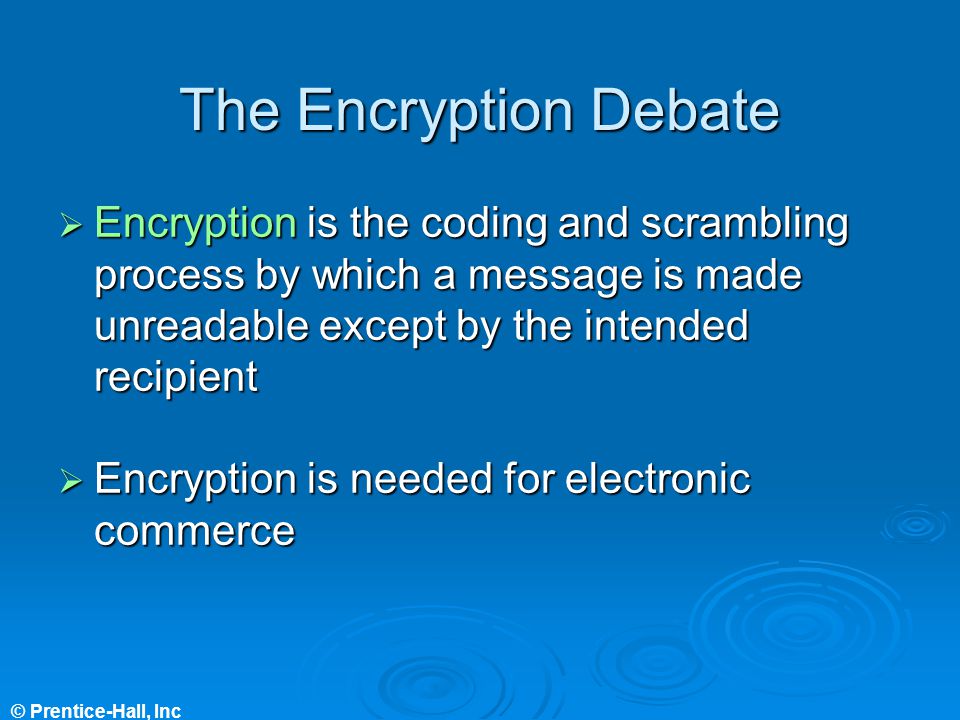 The Encryption Debate

➢ Encryption is the coding and scrambling process by which a message is made unreadable except by the intended recipient

➢ Encryption is needed for electronic commerce

© Prentice-Hall, Inc